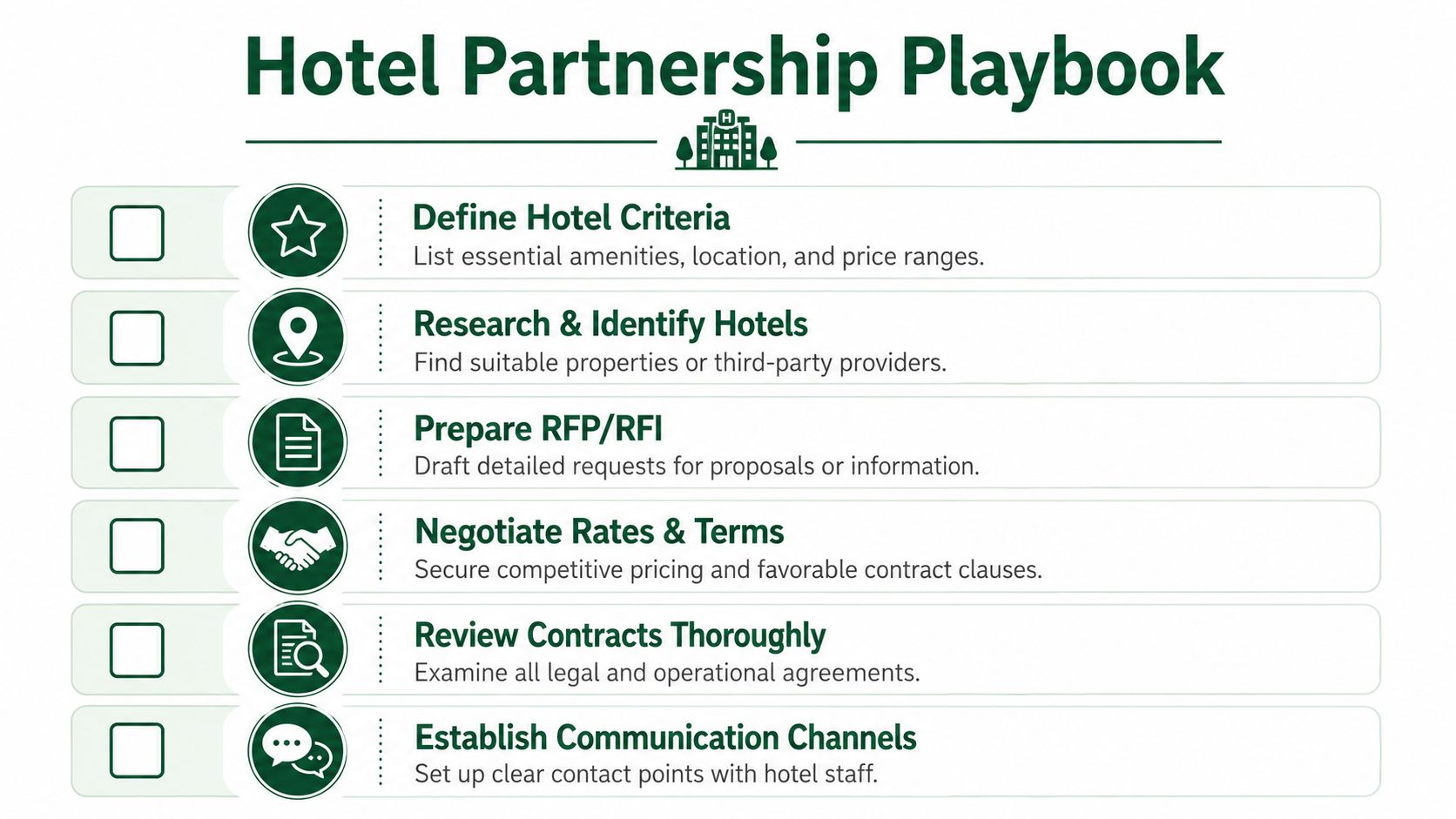 Hotel Partnership Playbook

H

Define Hotel Criteria
List essential amenities, location, and price ranges.

Research & Identify Hotels
Find suitable properties or third-party providers.

Prepare RFP/RFI
Draft detailed requests for proposals or information.

Negotiate Rates & Terms
Secure competitive pricing and favorable contract clauses.

Review Contracts Thoroughly
Examine all legal and operational agreements.

Establish Communication Channels
Set up clear contact points with hotel staff.